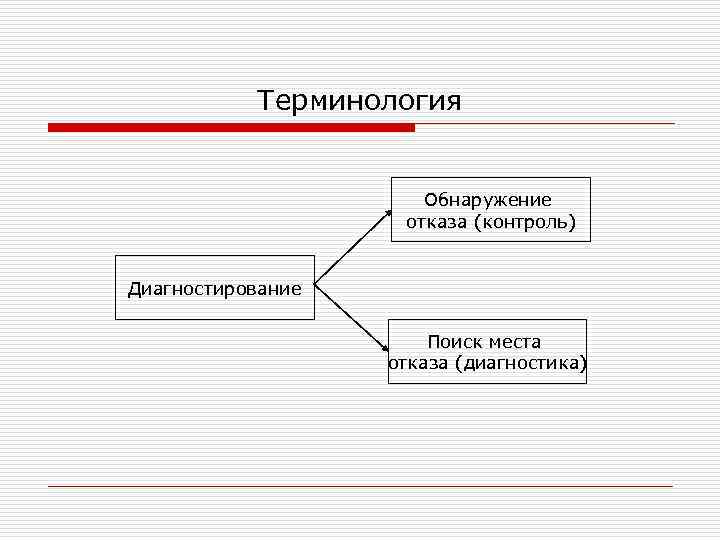 Терминология

Диагностирование

Обнаружение отказа (контроль)

Поиск места отказа (диагностика)